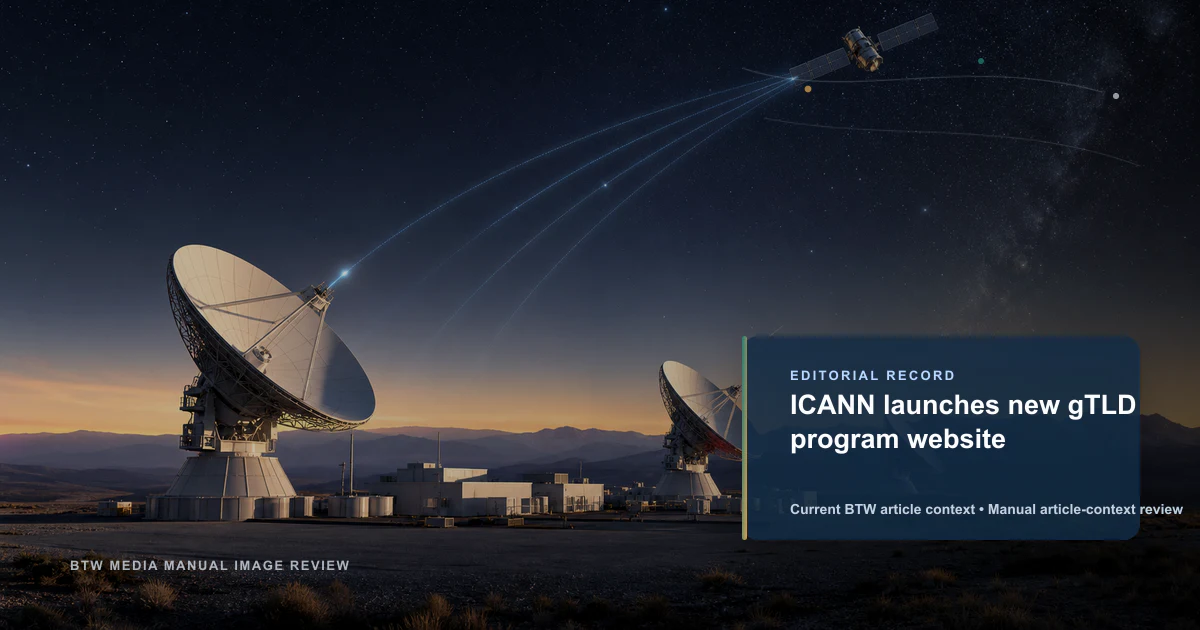 EDITORIAL RECORD

ICANN launches new gTLD program website

Current BTW article context • Manual article-context review

BTW MEDIA MANUAL IMAGE REVIEW